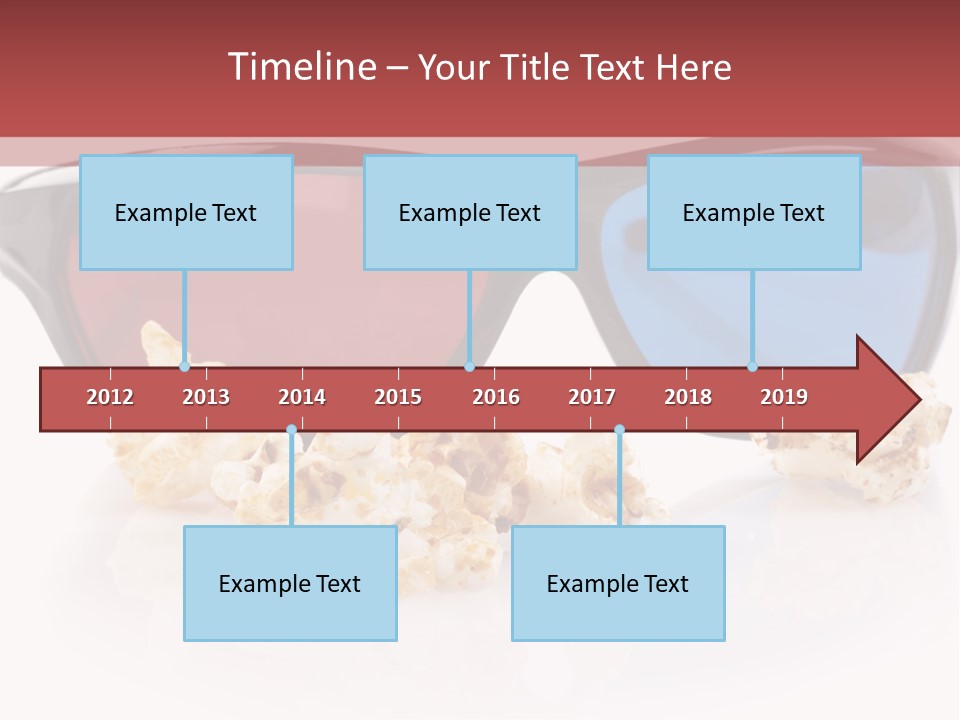 Timeline – Your Title Text Here

Example Text

Example Text

Example Text

2012 2013 2014 2015 2016 2017 2018 2019

Example Text

Example Text